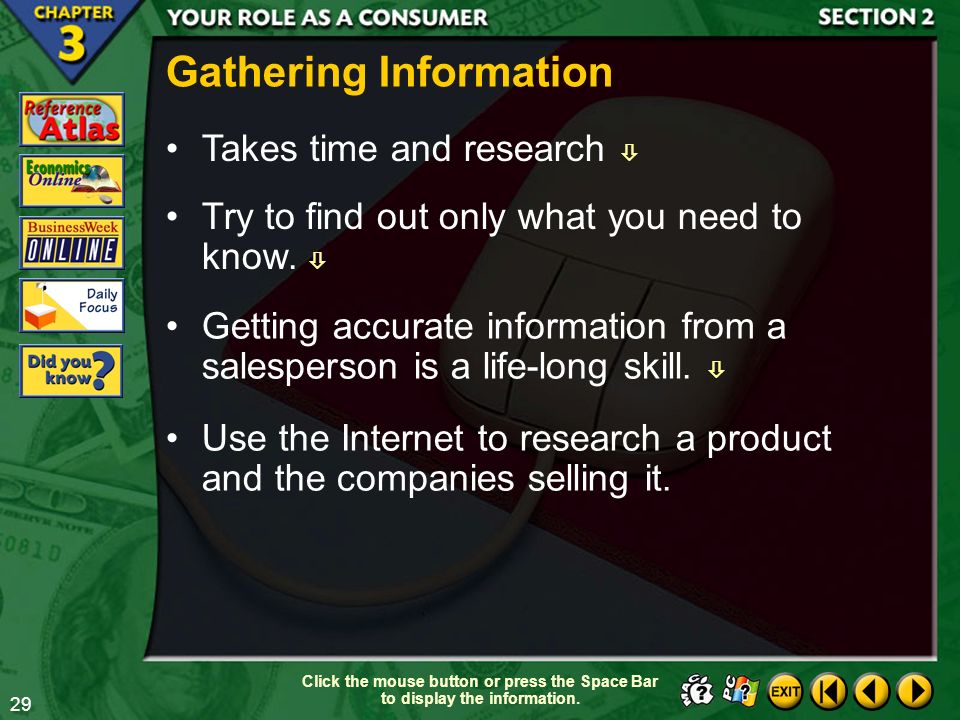 CHAPTER 3

YOUR ROLE AS A CONSUMER

SECTION 2

Reference Atlas

Economics Online

BusinessWeek ONLINE

Daily Focus

Did you know?

Gathering Information

• Takes time and research

• Try to find out only what you need to know.

• Getting accurate information from a salesperson is a life-long skill.

• Use the Internet to research a product and the companies selling it.

29

Click the mouse button or press the Space Bar to display the information.

EXIT